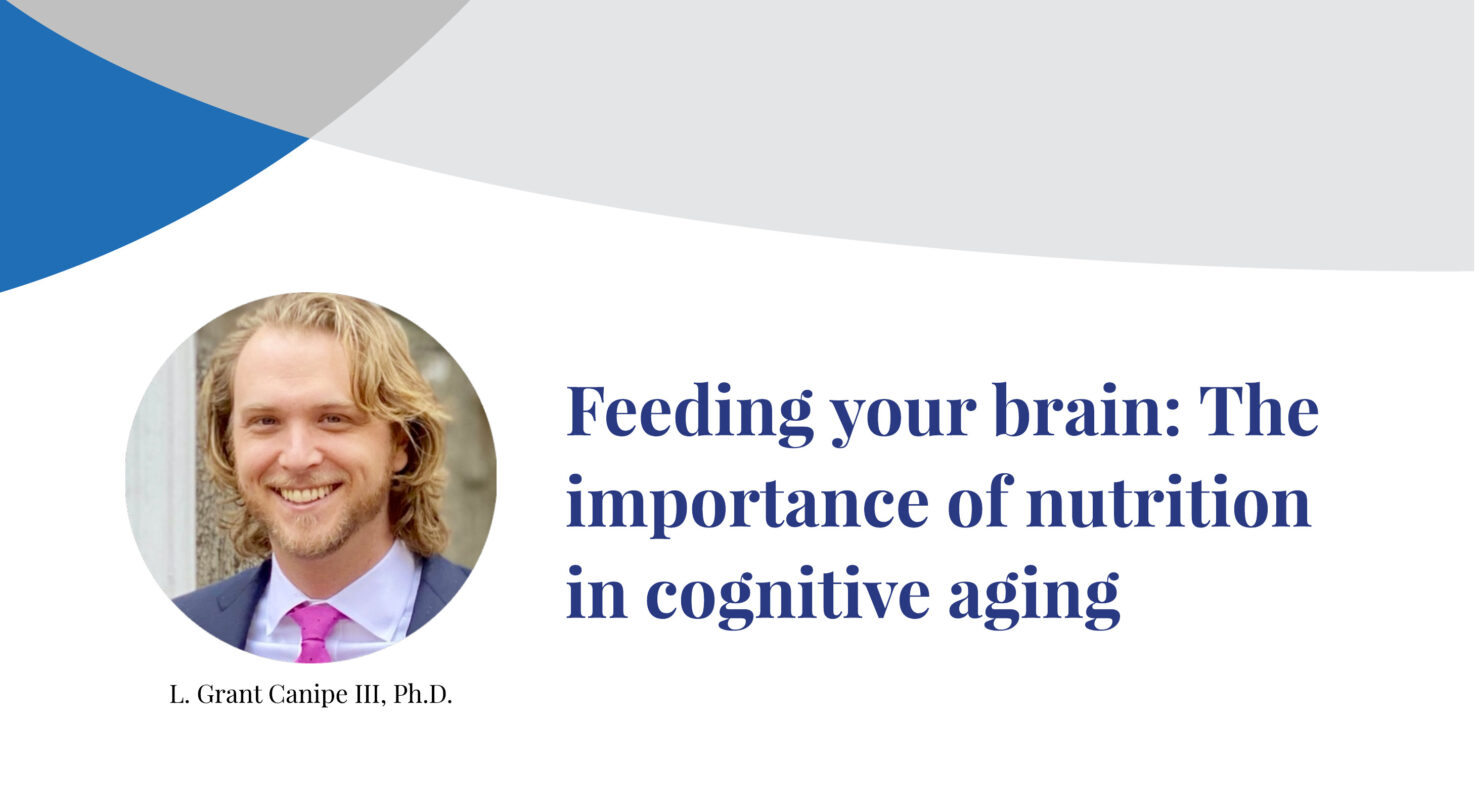 Feeding your brain: The importance of nutrition in cognitive aging

L. Grant Canipe III, Ph.D.